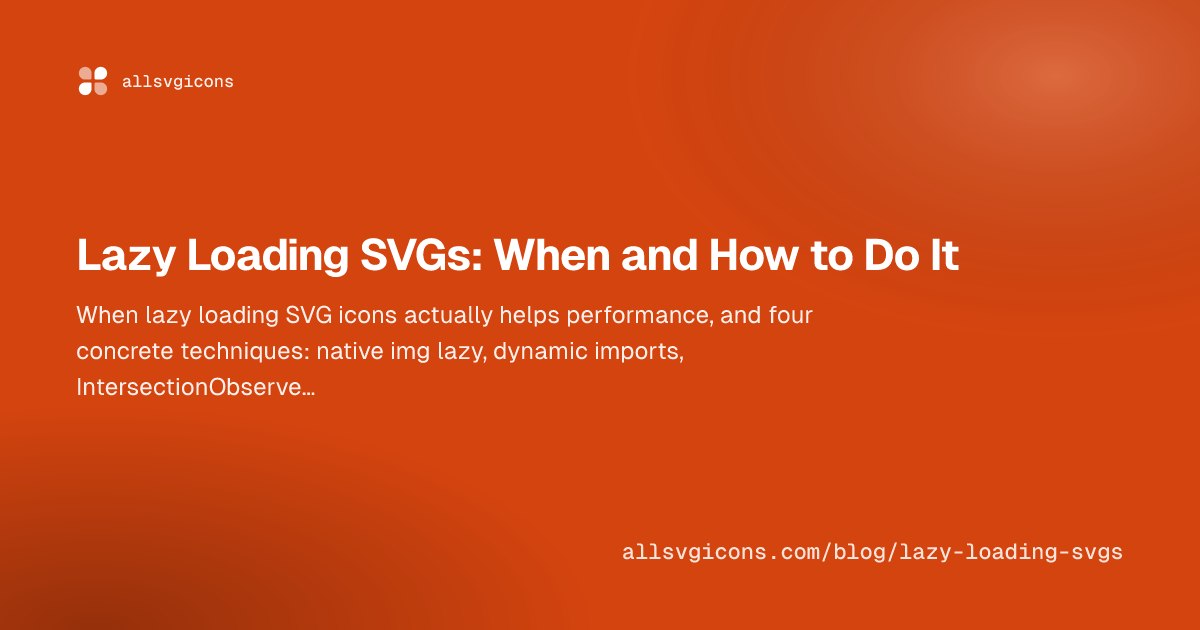 allsvgicons

Lazy Loading SVGs: When and How to Do It

When lazy loading SVG icons actually helps performance, and four concrete techniques: native img lazy, dynamic imports, IntersectionObserve…

allsvgicons.com/blog/lazy-loading-svgs